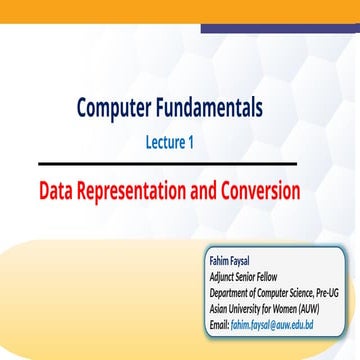 Computer Fundamentals

Lecture 1

Data Representation and Conversion

Fahim Faysal
Adjunct Senior Fellow
Department of Computer Science, Pre-UG
Asian University for Women (AUW)
Email: fahim.faysal@auw.edu.bd